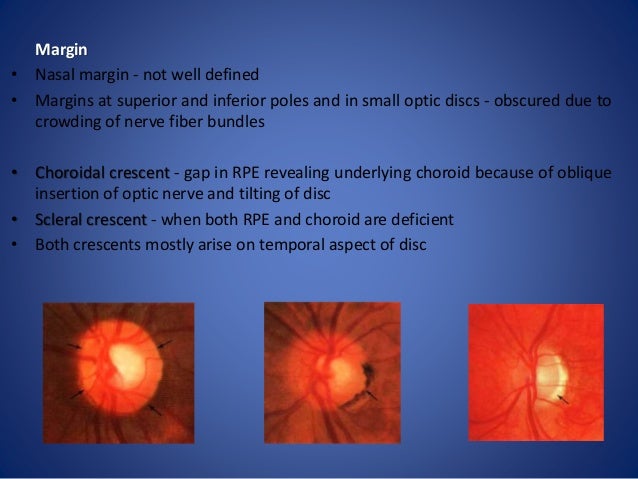 Margin
• Nasal margin - not well defined
• Margins at superior and inferior poles and in small optic discs - obscured due to crowding of nerve fiber bundles

• Choroidal crescent - gap in RPE revealing underlying choroid because of oblique insertion of optic nerve and tilting of disc
• Scleral crescent - when both RPE and choroid are deficient
• Both crescents mostly arise on temporal aspect of disc